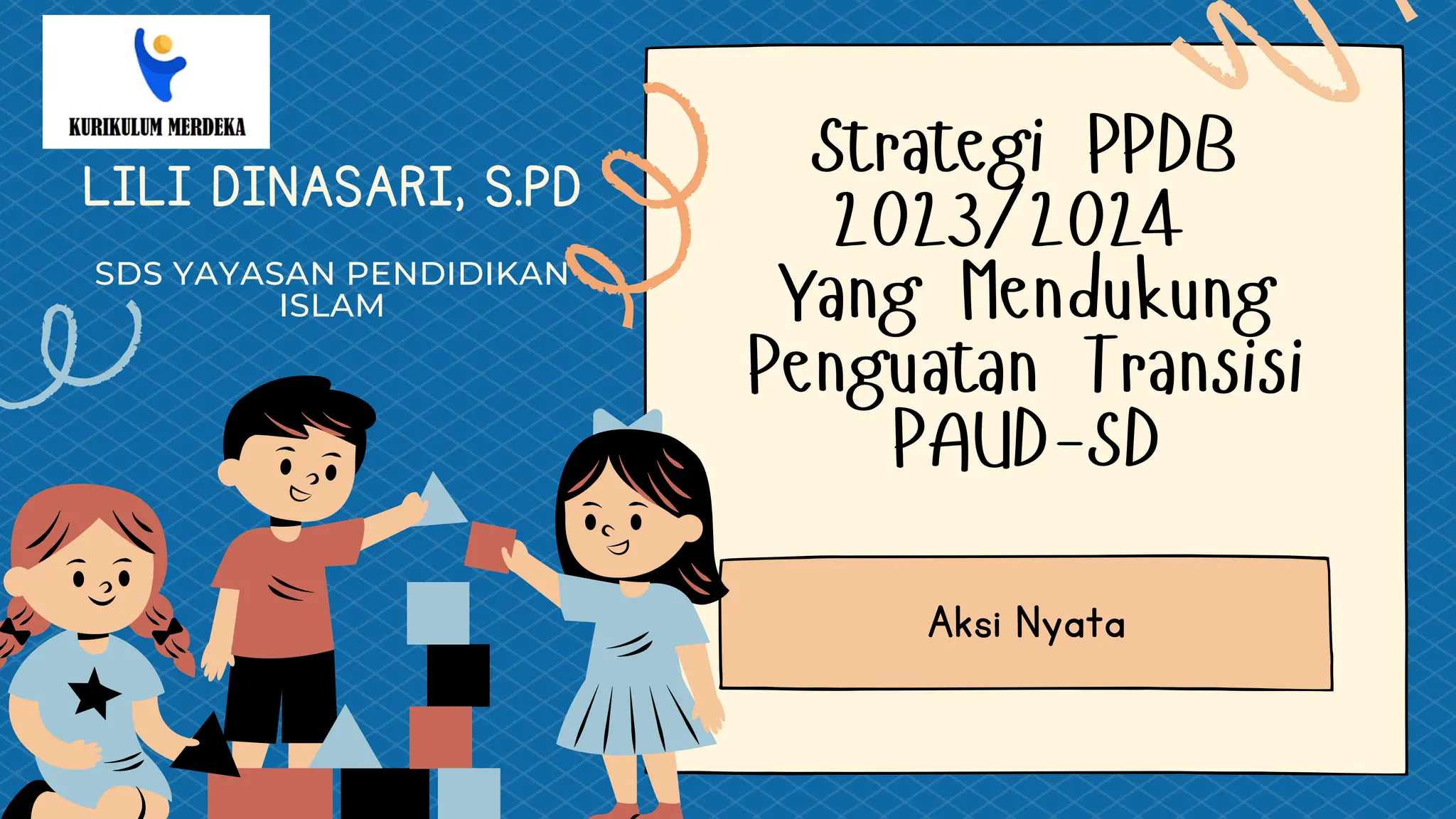 KURIKULUM MERDEKA

LILI DINASARI, S.PD

SDS YAYASAN PENDIDIKAN ISLAM

Strategi PPDB 2023/2024 Yang Mendukung Penguatan Transisi PAUD-SD

Aksi Nyata